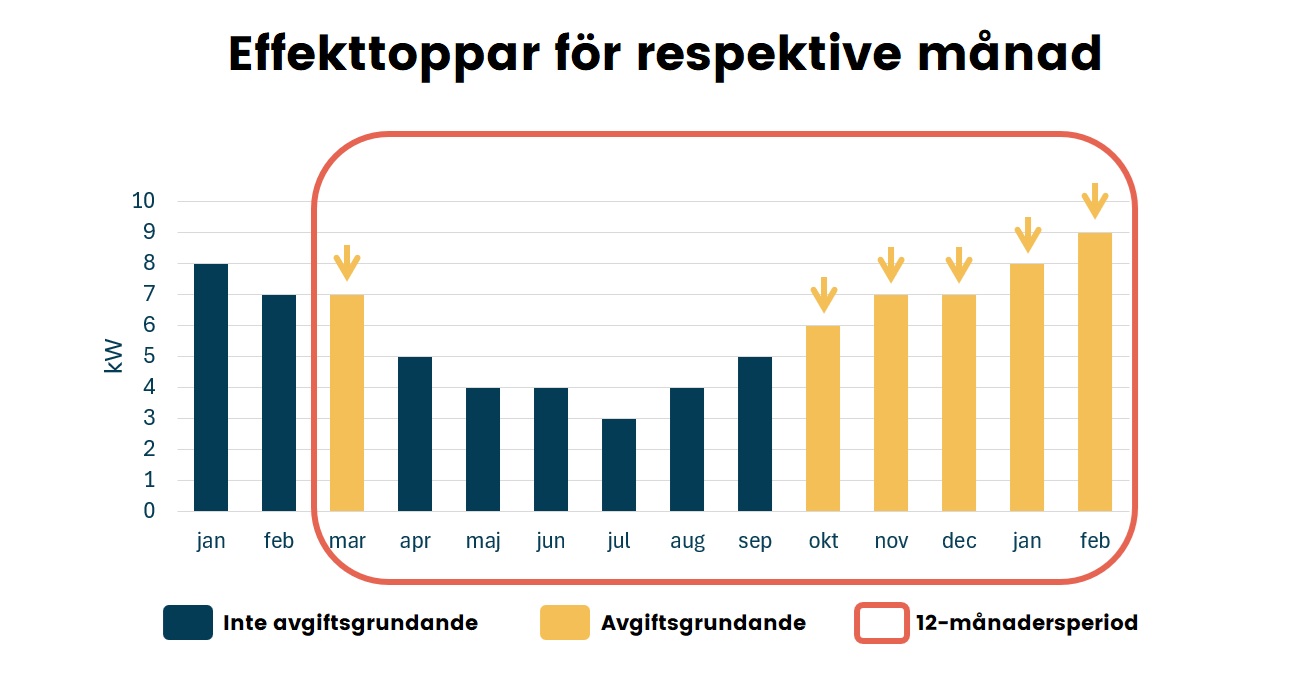 Effekttoppar för respektive månad

kW

10
9
8
7
6
5
4
3
2
1
0

jan feb mar apr maj jun jul aug sep okt nov dec jan feb

Inte avgiftsgrundande
Avgiftsgrundande
12-månadersperiod